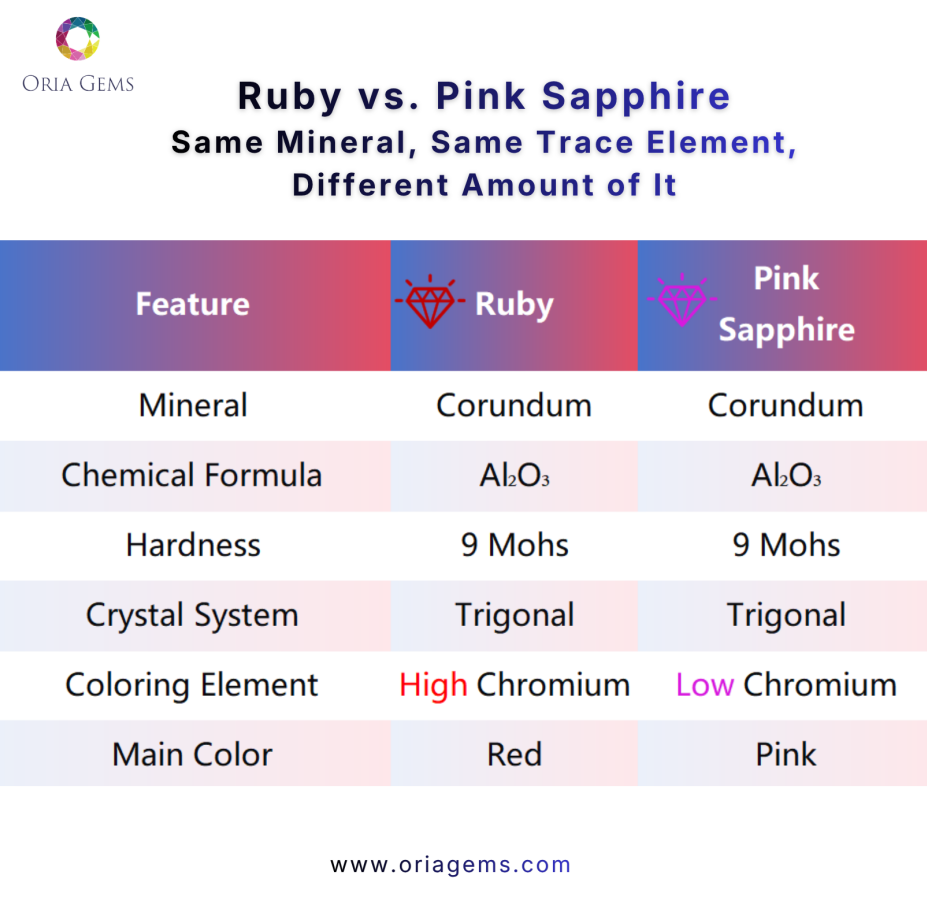 ORIA GEMS

Ruby vs. Pink Sapphire
Same Mineral, Same Trace Element, Different Amount of It

| Feature | Ruby | Pink Sapphire |
|---|---|---|
| Mineral | Corundum | Corundum |
| Chemical Formula | $Al_2O_3$ | $Al_2O_3$ |
| Hardness | 9 Mohs | 9 Mohs |
| Crystal System | Trigonal | Trigonal |
| Coloring Element | High Chromium | Low Chromium |
| Main Color | Red | Pink |

www.oriagems.com